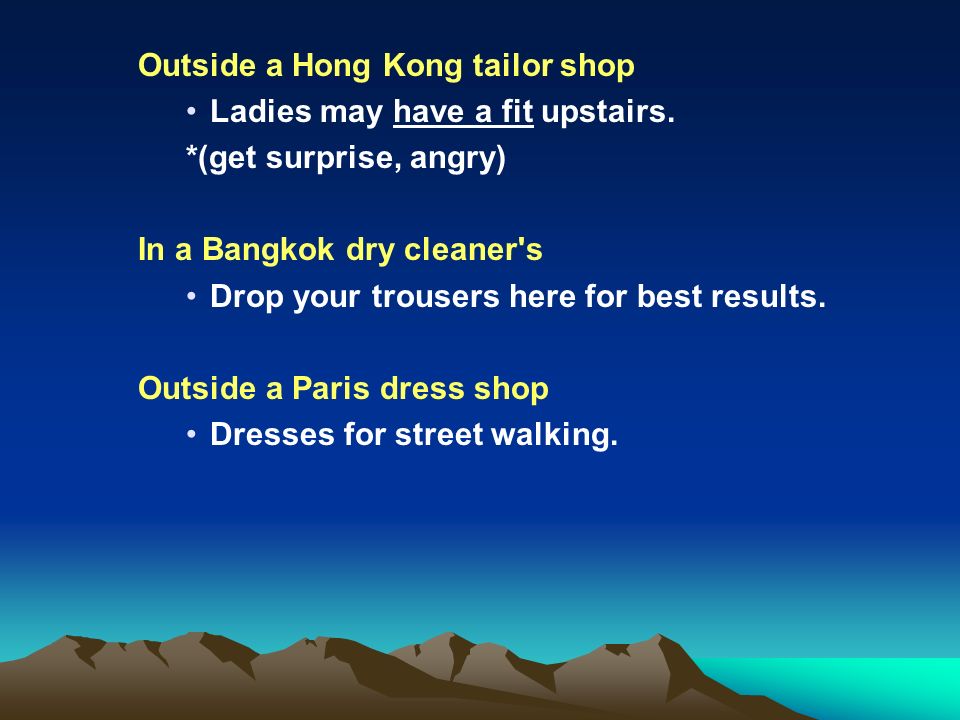 Outside a Hong Kong tailor shop

• Ladies may have a fit upstairs.

*(get surprise, angry)

In a Bangkok dry cleaner's

• Drop your trousers here for best results.

Outside a Paris dress shop

• Dresses for street walking.